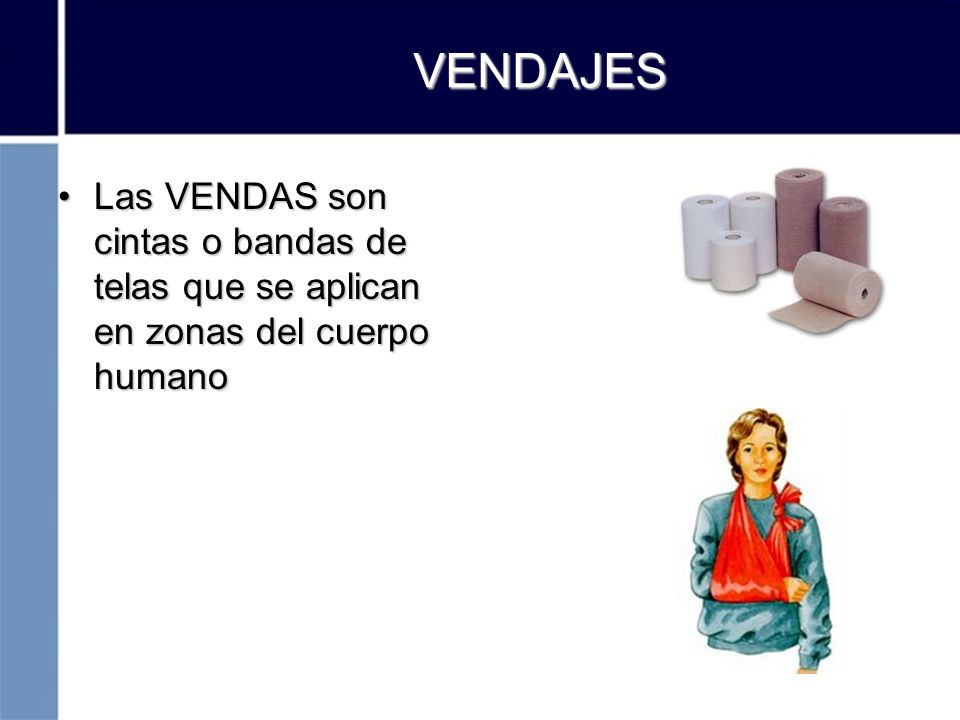 VENDAJES

• Las VENDAS son cintas o bandas de telas que se aplican en zonas del cuerpo humano